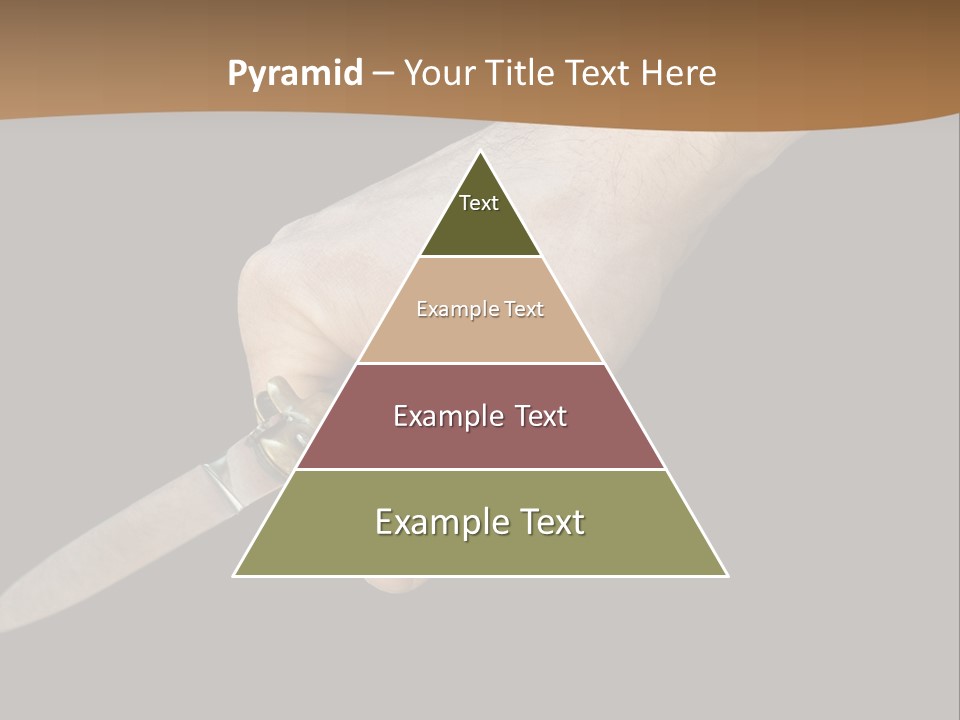 Pyramid – Your Title Text Here

Text

Example Text

Example Text

Example Text